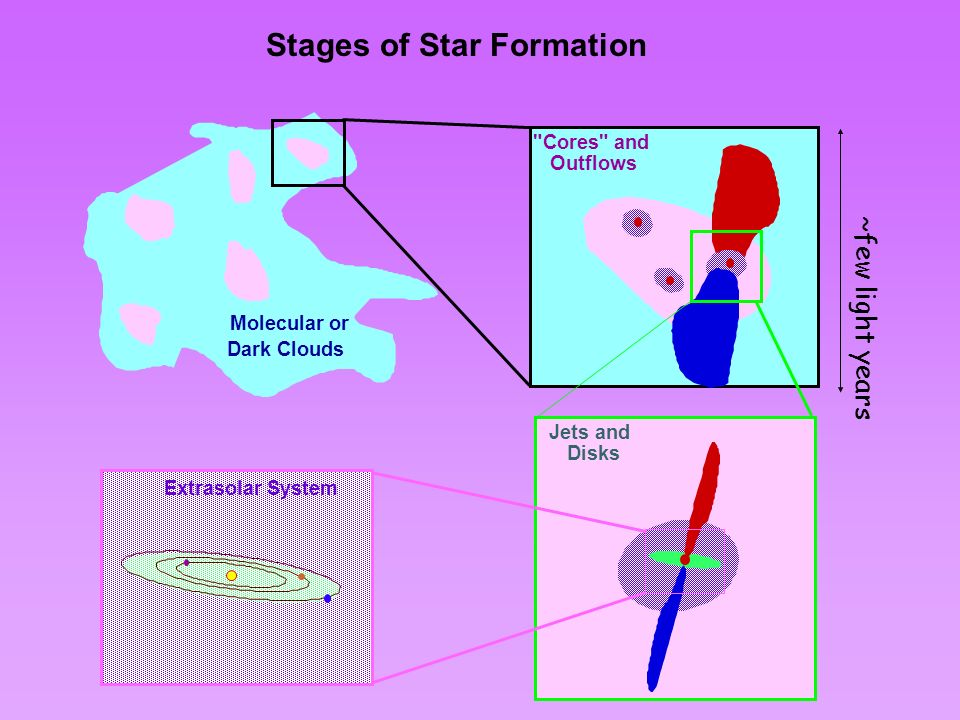 Stages of Star Formation

Molecular or Dark Clouds

"Cores" and Outflows

~few light years

Jets and Disks

Extrasolar System